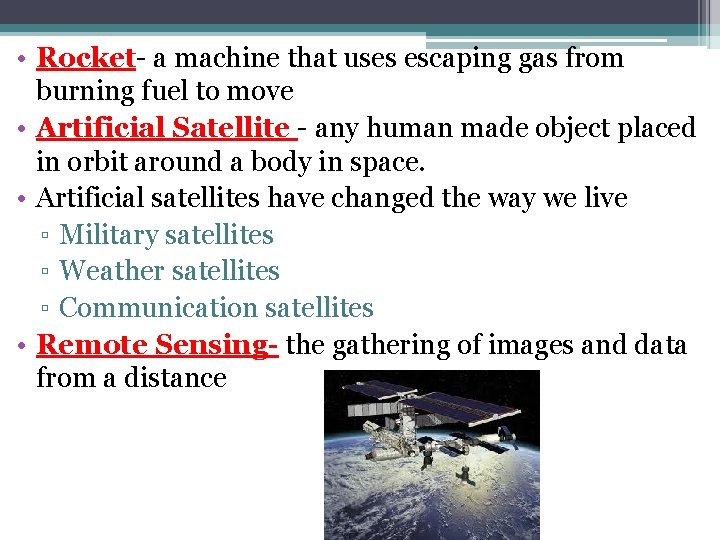 • Rocket- a machine that uses escaping gas from burning fuel to move

• Artificial Satellite - any human made object placed in orbit around a body in space.

• Artificial satellites have changed the way we live

▫ Military satellites

▫ Weather satellites

▫ Communication satellites

• Remote Sensing- the gathering of images and data from a distance